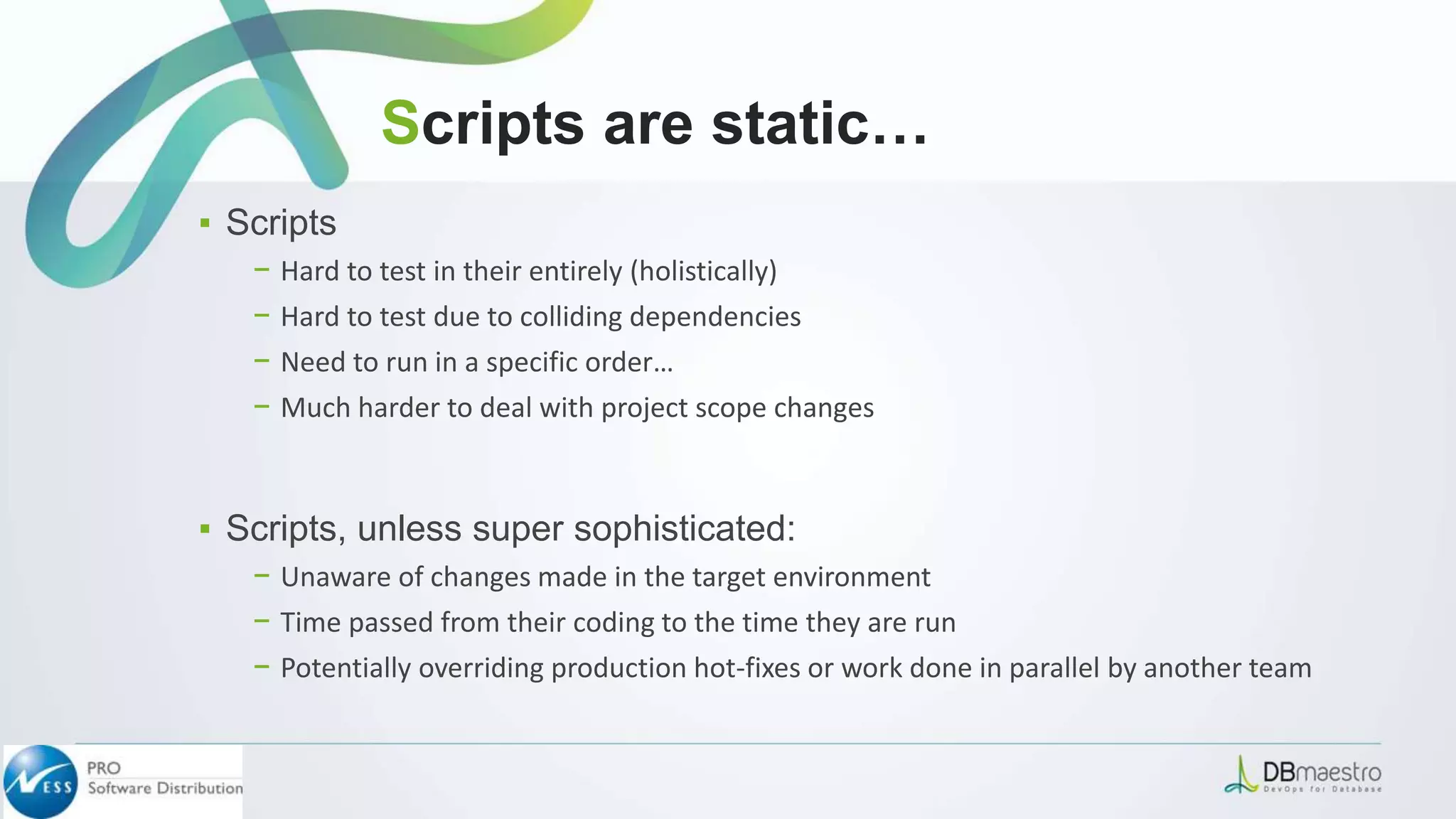 Scripts are static…

▪ Scripts
– Hard to test in their entirely (holistically)
– Hard to test due to colliding dependencies
– Need to run in a specific order…
– Much harder to deal with project scope changes

▪ Scripts, unless super sophisticated:
– Unaware of changes made in the target environment
– Time passed from their coding to the time they are run
– Potentially overriding production hot-fixes or work done in parallel by another team

NESS PRO Software Distribution

DBmaestro DevOps for Database